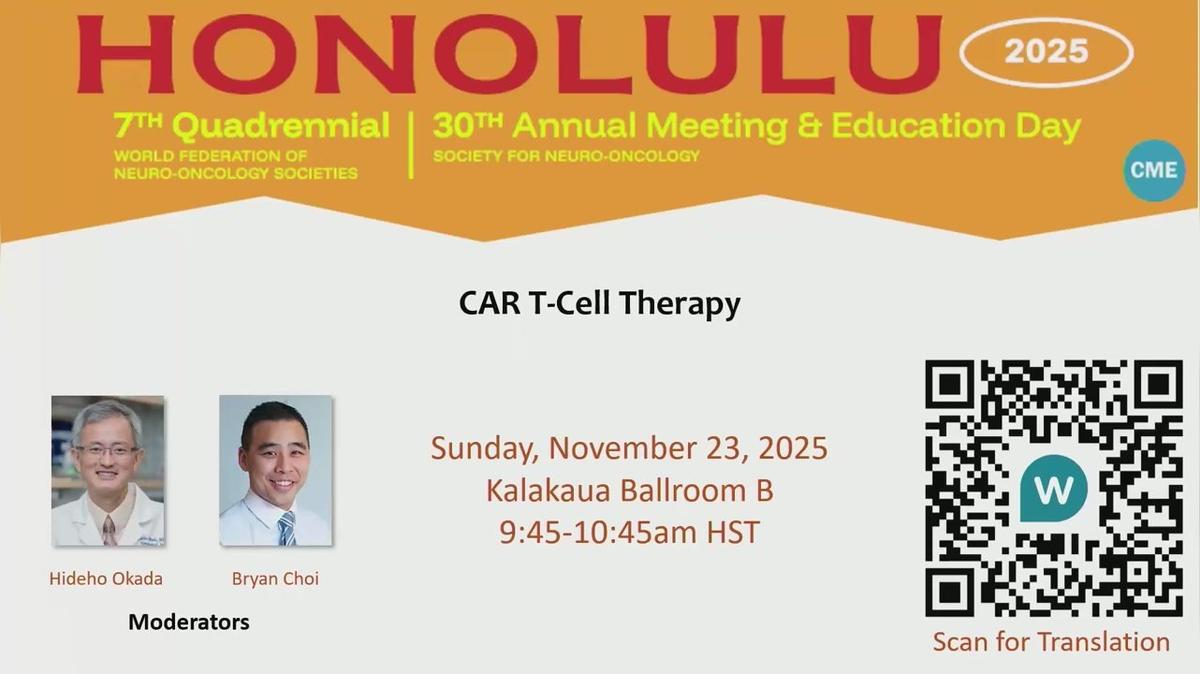 HONOLULU 2025

7TH Quadrennial
WORLD FEDERATION OF NEURO-ONCOLOGY SOCIETIES

30TH Annual Meeting & Education Day
SOCIETY FOR NEURO-ONCOLOGY

CME

CAR T-Cell Therapy

Hideho Okada

Bryan Choi

Moderators

Sunday, November 23, 2025
Kalakaua Ballroom B
9:45-10:45am HST

W

Scan for Translation